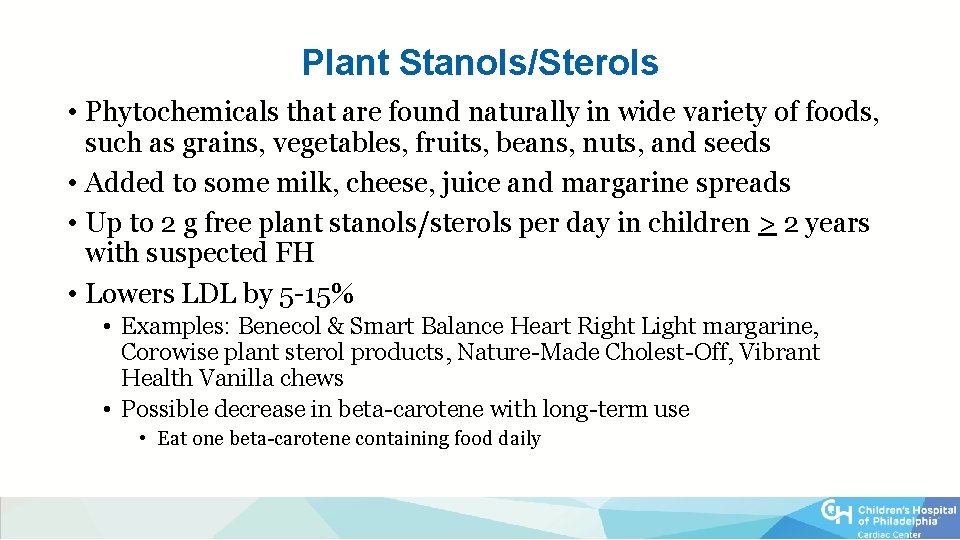 Plant Stanols/Sterols

• Phytochemicals that are found naturally in wide variety of foods, such as grains, vegetables, fruits, beans, nuts, and seeds
• Added to some milk, cheese, juice and margarine spreads
• Up to 2 g free plant stanols/sterols per day in children $\geq$ 2 years with suspected FH
• Lowers LDL by 5-15%
  • Examples: Benecol & Smart Balance Heart Right Light margarine, Corowise plant sterol products, Nature-Made Cholest-Off, Vibrant Health Vanilla chews
  • Possible decrease in beta-carotene with long-term use
    • Eat one beta-carotene containing food daily

CH Children's Hospital of Philadelphia
Cardiac Center